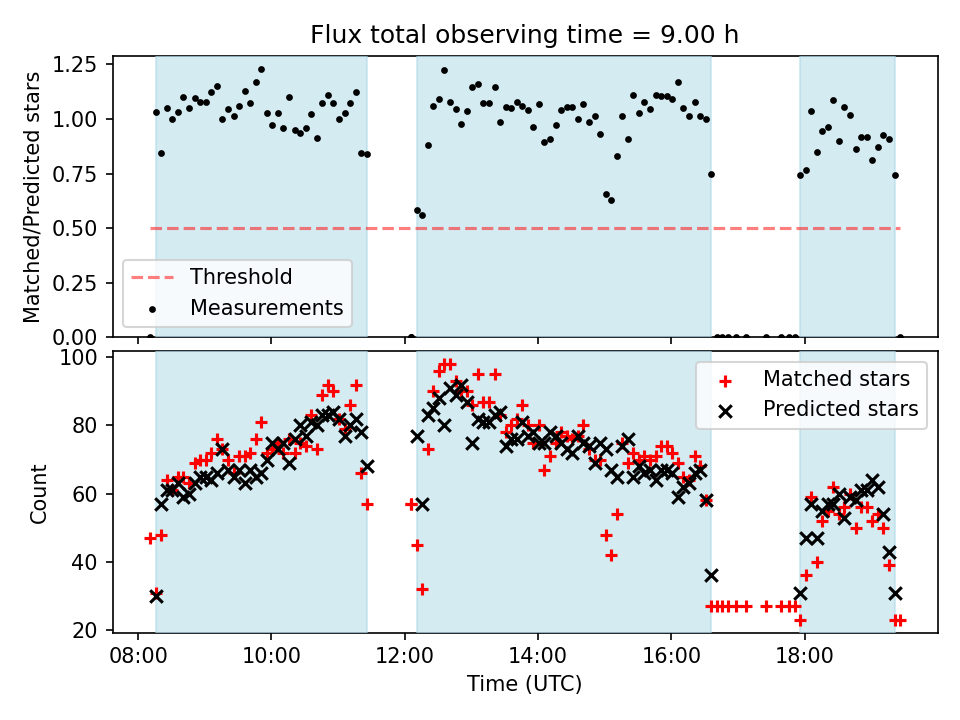 Flux total observing time = 9.00 h

Matched/Predicted stars

1.25
1.00
0.75
0.50
0.25
0.00

Threshold
Measurements

Count

100
80
60
40
20

Matched stars
Predicted stars

08:00
10:00
12:00
14:00
16:00
18:00

Time (UTC)